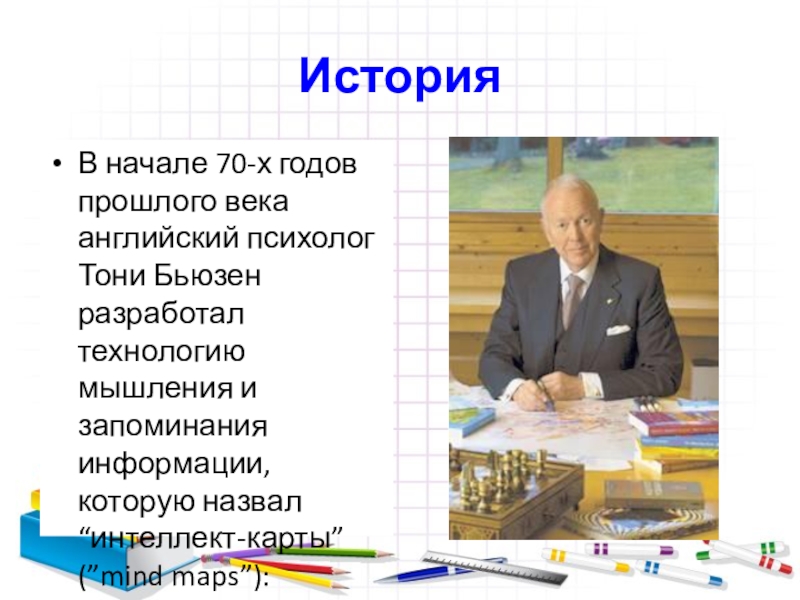 История

• В начале 70-х годов прошлого века английский психолог Тони Бьюзен разработал технологию мышления и запоминания информации, которую назвал “интеллект-карты” (”mind maps”):